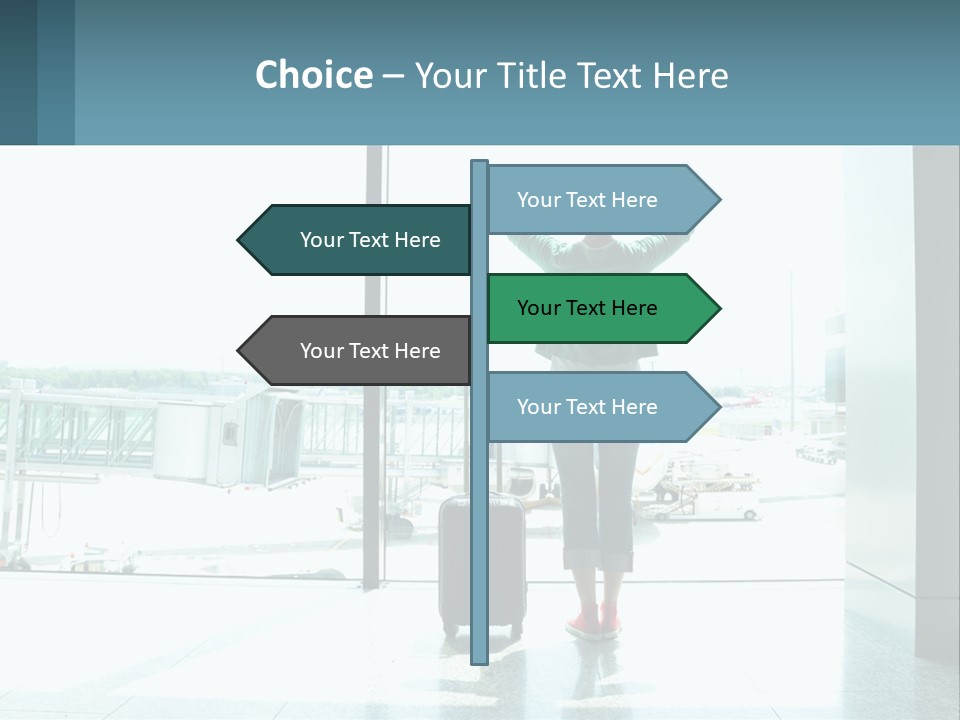 Choice – Your Title Text Here

Your Text Here

Your Text Here

Your Text Here

Your Text Here

Your Text Here